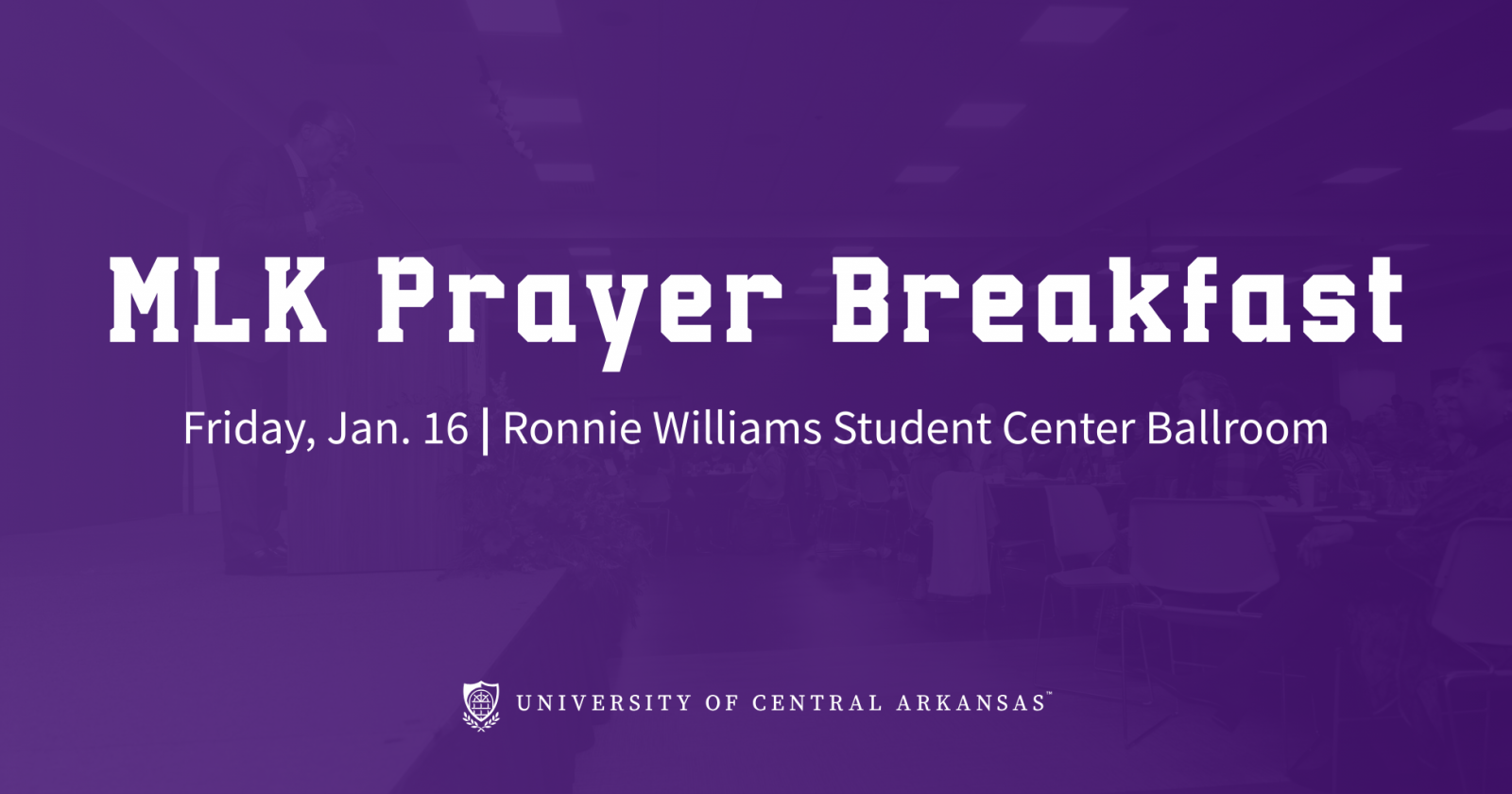 MLK Prayer Breakfast

Friday, Jan. 16 | Ronnie Williams Student Center Ballroom

UNIVERSITY OF CENTRAL ARKANSAS™